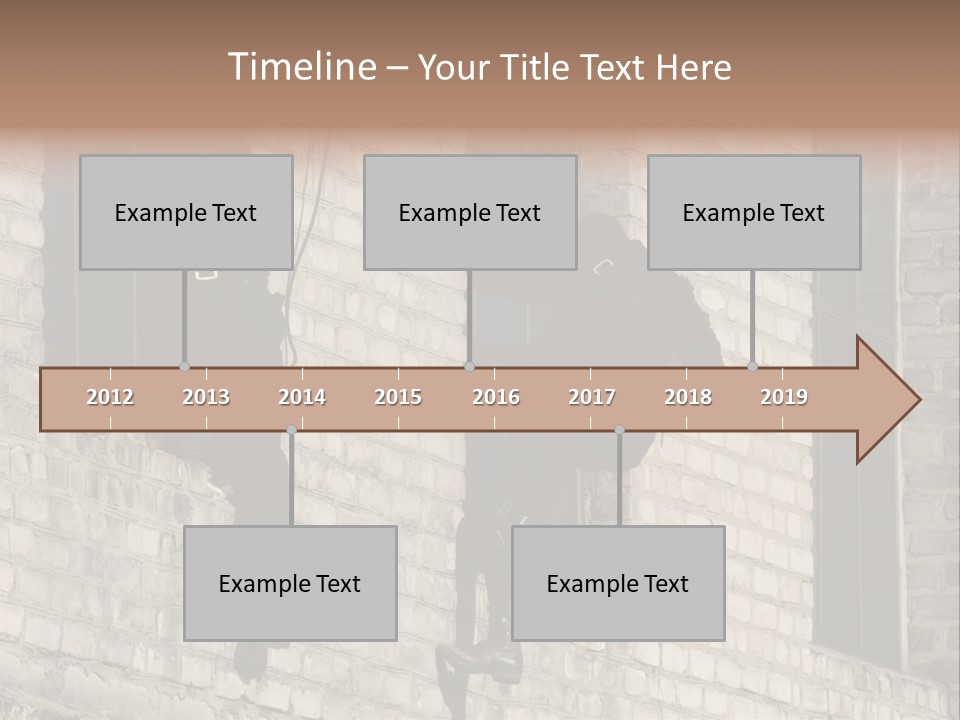 Timeline – Your Title Text Here

Example Text

Example Text

Example Text

2012

2013

2014

2015

2016

2017

2018

2019

Example Text

Example Text